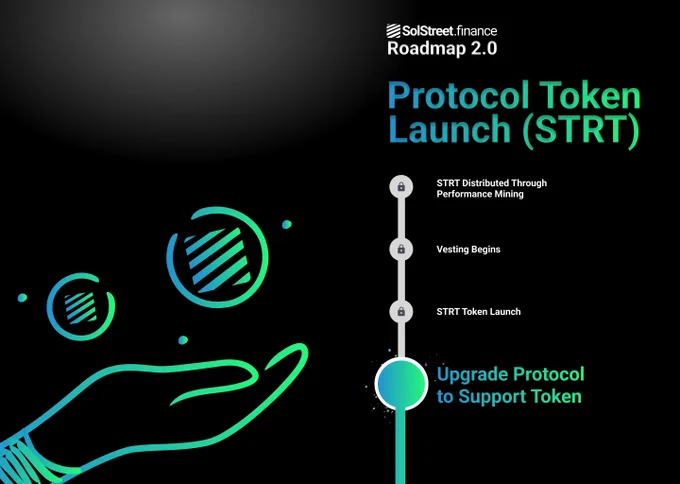 SolStreet.finance
Roadmap 2.0

Protocol Token Launch (STRT)

STRT Distributed Through Performance Mining

Vesting Begins

STRT Token Launch

Upgrade Protocol to Support Token